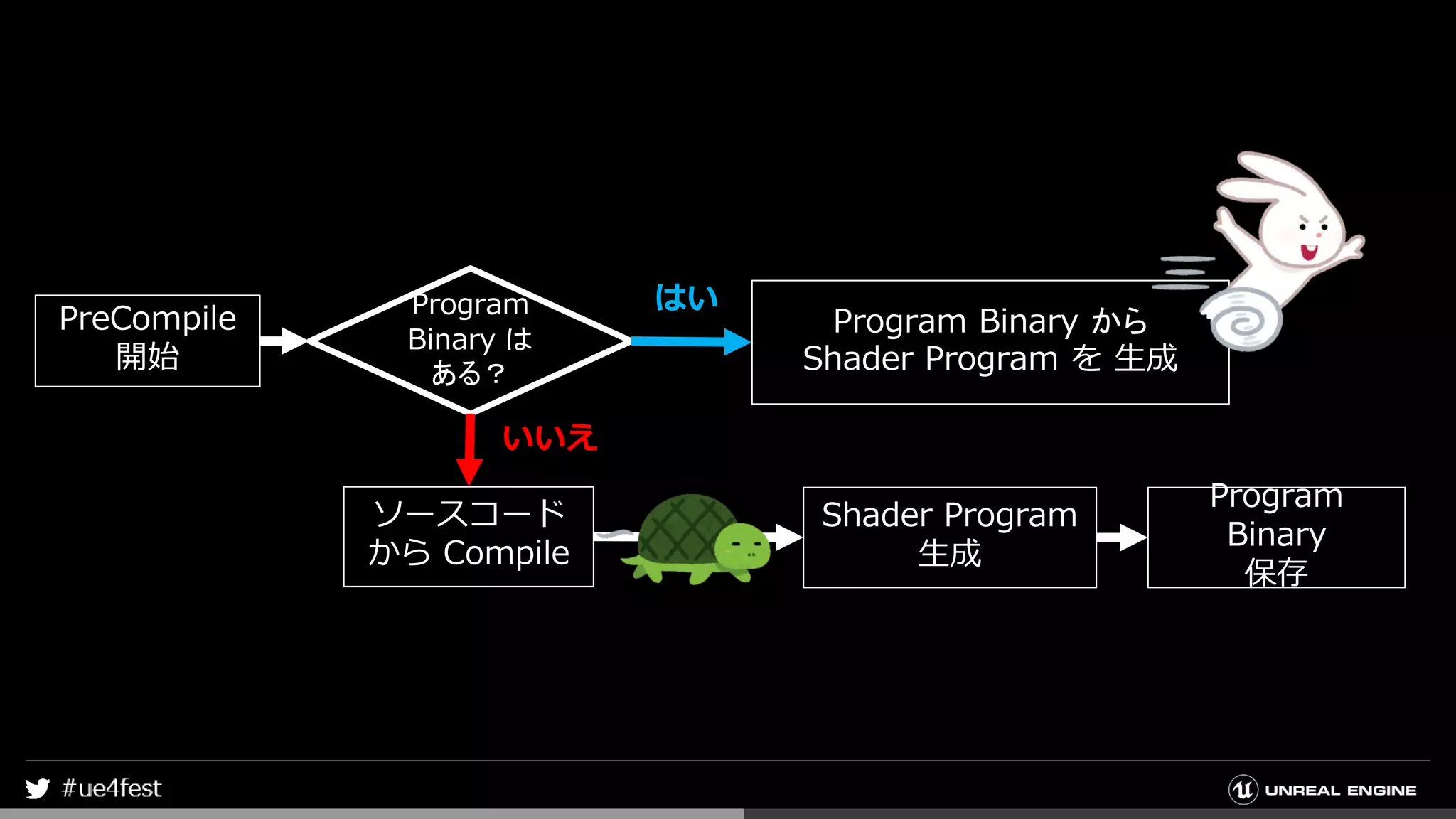 PreCompile
開始

Program
Binary は
ある？

はい

Program Binary から
Shader Program を 生成

いいえ

ソースコード
から Compile

Shader Program
生成

Program
Binary
保存

#ue4fest

UNREAL ENGINE